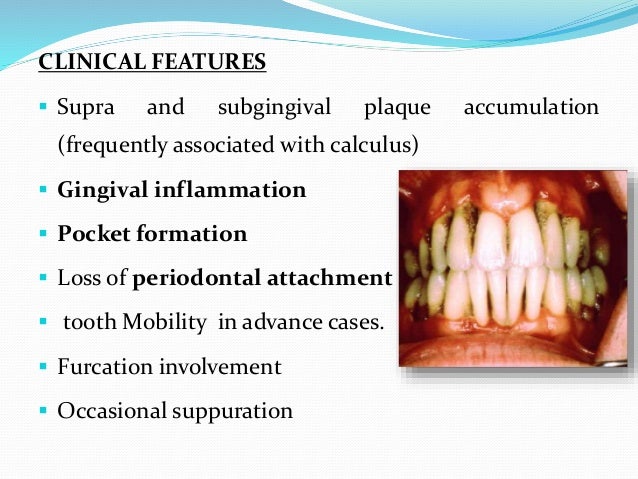 CLINICAL FEATURES

▪ Supra and subgingival plaque accumulation (frequently associated with calculus)

▪ Gingival inflammation

▪ Pocket formation

▪ Loss of periodontal attachment

▪ tooth Mobility in advance cases.

▪ Furcation involvement

▪ Occasional suppuration